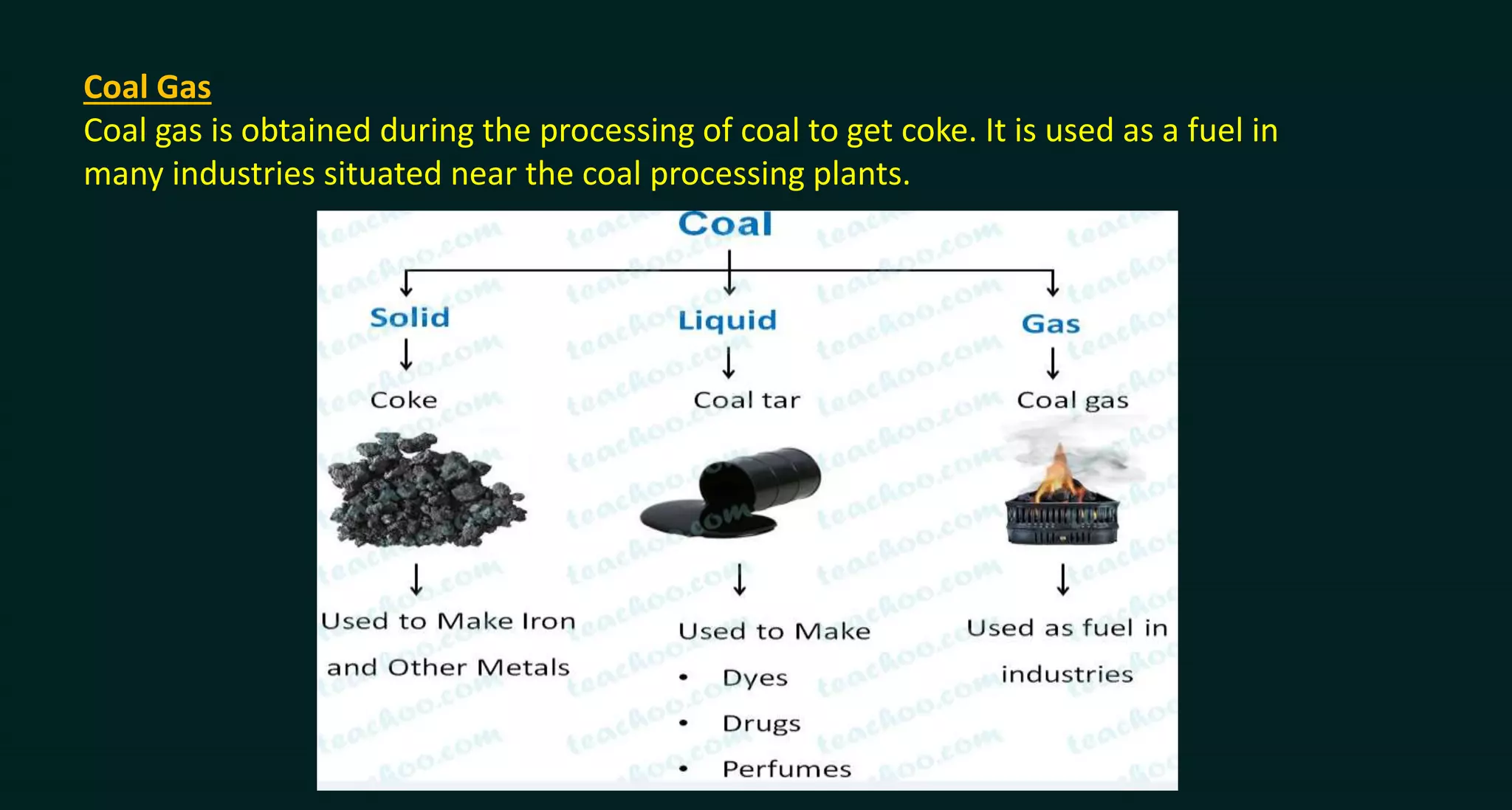 Coal Gas
Coal gas is obtained during the processing of coal to get coke. It is used as a fuel in many industries situated near the coal processing plants.

Coal

Solid
Coke
Used to Make Iron and Other Metals

Liquid
Coal tar
Used to Make
• Dyes
• Drugs
• Perfumes

Gas
Coal gas
Used as fuel in industries

teachoo.com